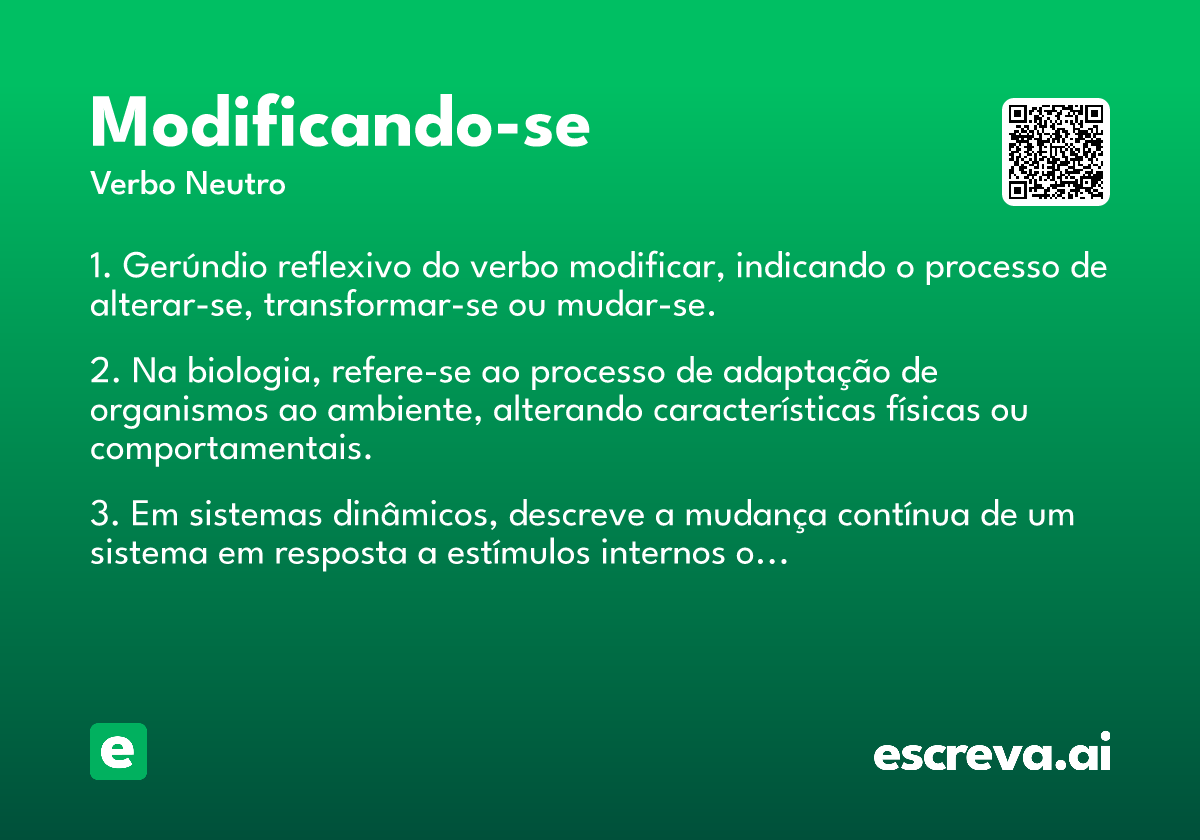 Modificando-se
Verbo Neutro

1. Gerúndio reflexivo do verbo modificar, indicando o processo de alterar-se, transformar-se ou mudar-se.

2. Na biologia, refere-se ao processo de adaptação de organismos ao ambiente, alterando características físicas ou comportamentais.

3. Em sistemas dinâmicos, descreve a mudança contínua de um sistema em resposta a estímulos internos o...

e

escreva.ai